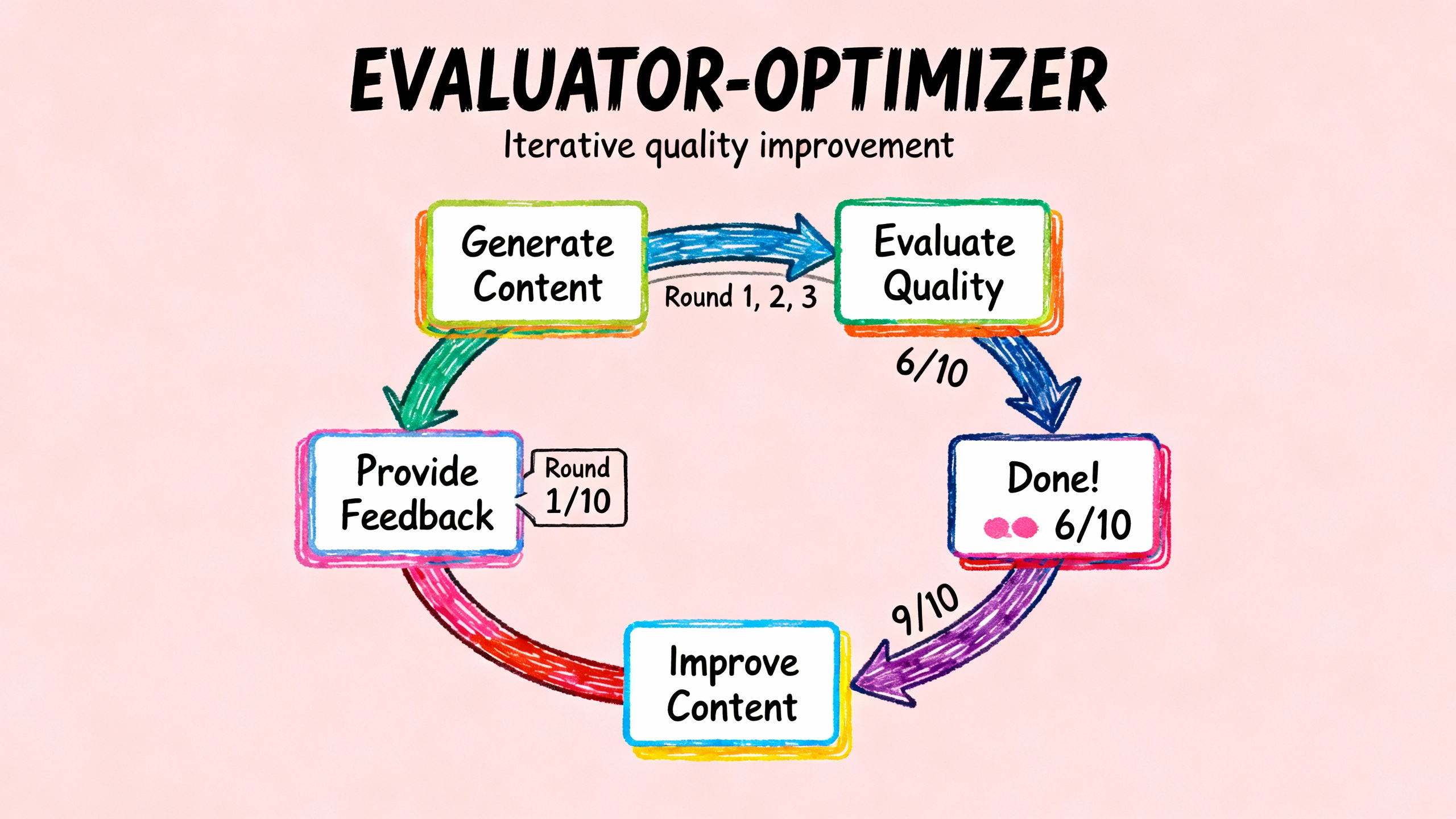 EVALUATOR-OPTIMIZER

Iterative quality improvement

Generate Content

Round 1, 2, 3

Evaluate Quality

6/10

Provide Feedback

Round 1/10

Done! 6/10

9/10

Improve Content